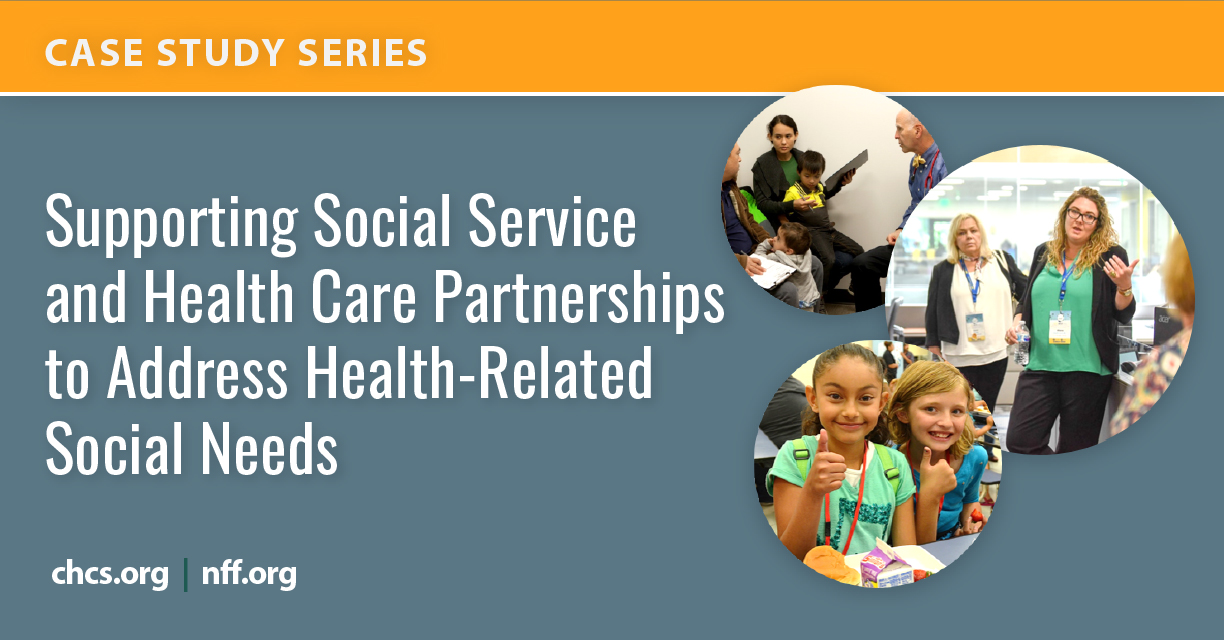 CASE STUDY SERIES

Supporting Social Service and Health Care Partnerships to Address Health-Related Social Needs

chcs.org | nff.org